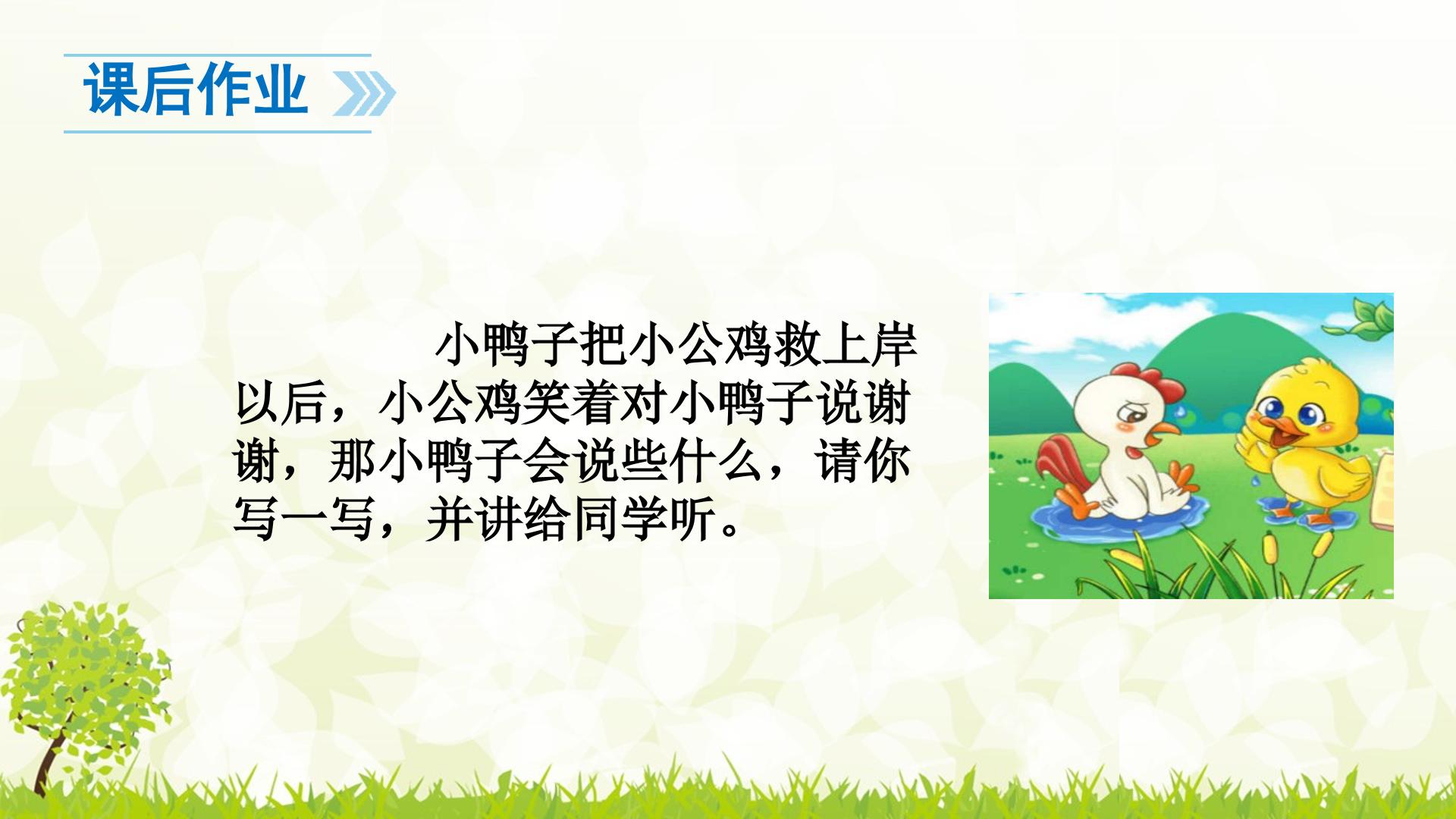 课后作业

小鸭子把小公鸡救上岸以后，小公鸡笑着对小鸭子说谢谢，那小鸭子会说些什么，请你写一写，并讲给同学听。